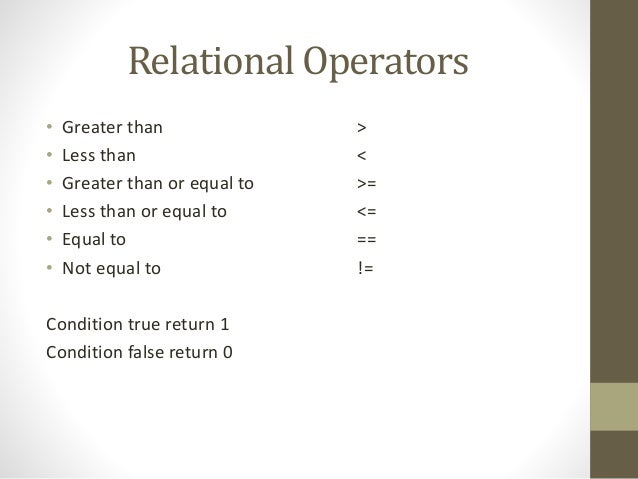 Relational Operators

• Greater than >
• Less than <
• Greater than or equal to >=
• Less than or equal to <=
• Equal to ==
• Not equal to !=

Condition true return 1
Condition false return 0